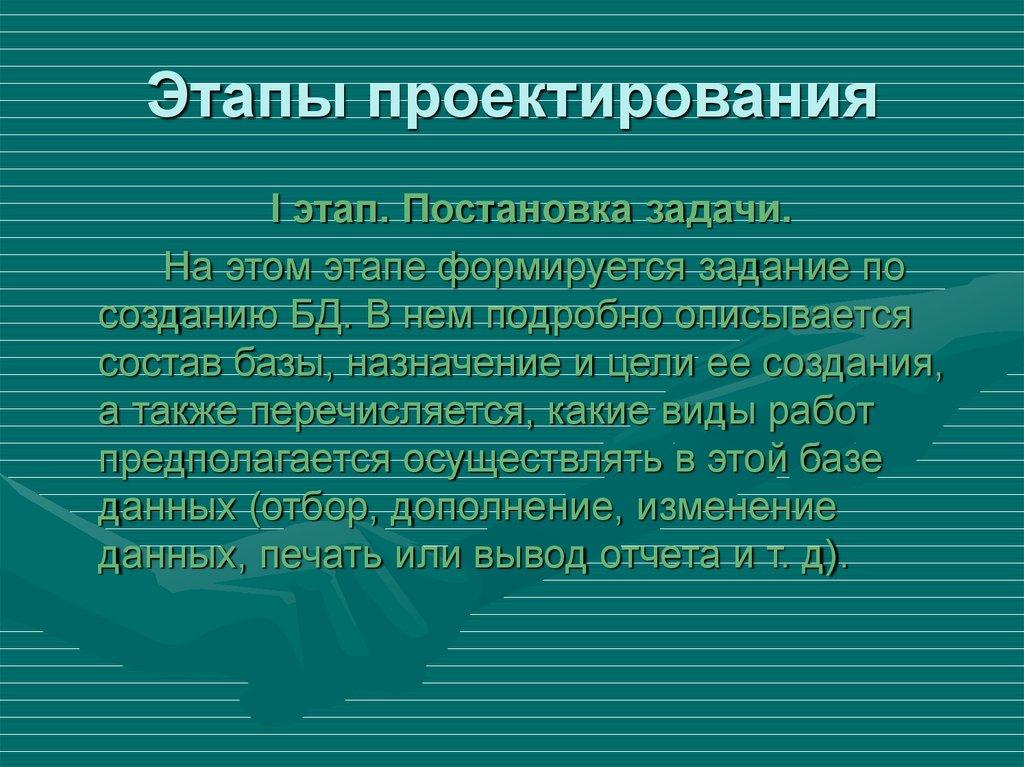 Этапы проектирования

I этап. Постановка задачи.

На этом этапе формируется задание по созданию БД. В нем подробно описывается состав базы, назначение и цели ее создания, а также перечисляется, какие виды работ предполагается осуществлять в этой базе данных (отбор, дополнение, изменение данных, печать или вывод отчета и т. д).